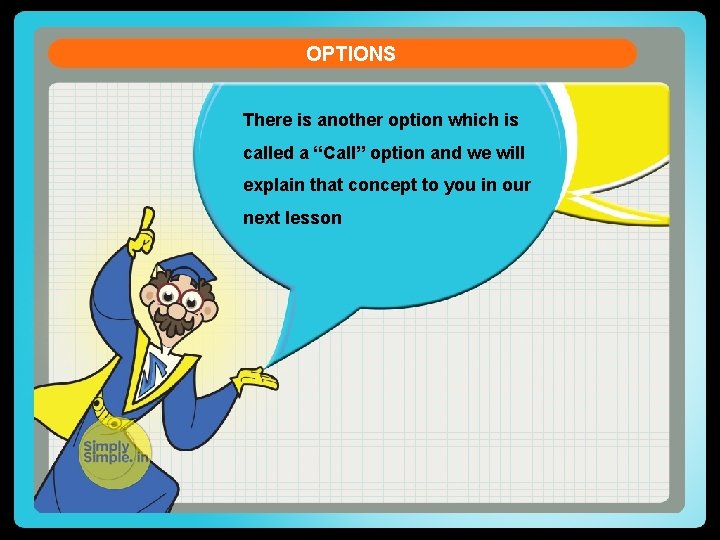 OPTIONS

There is another option which is called a “Call” option and we will explain that concept to you in our next lesson

Simply Simple.in